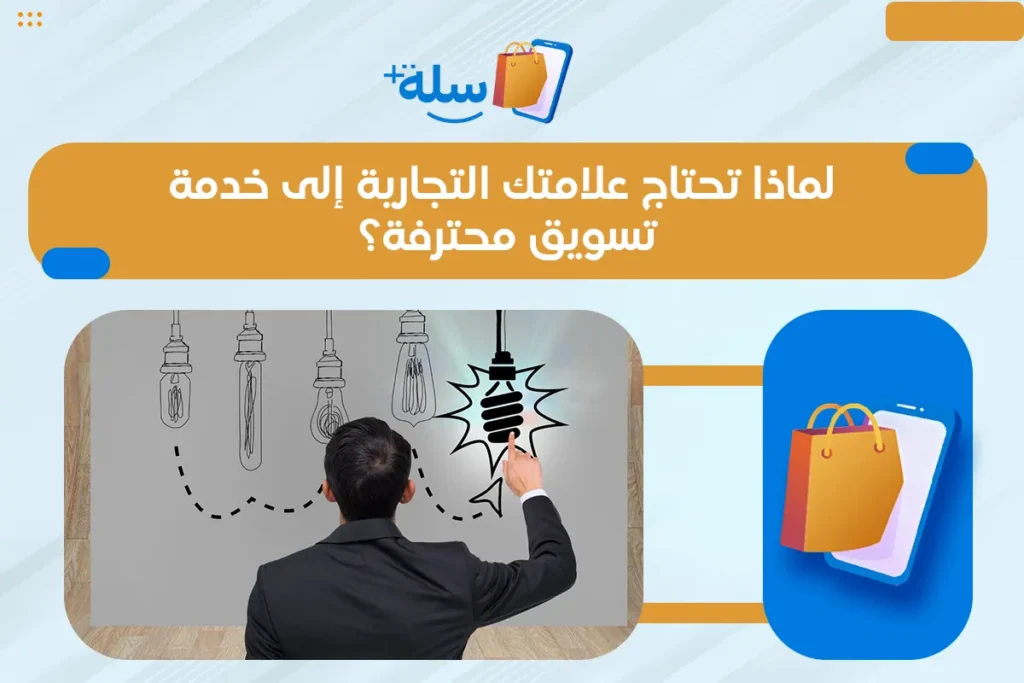 سلة+

لماذا تحتاج علامتك التجارية إلى خدمة تسويق محترفة؟